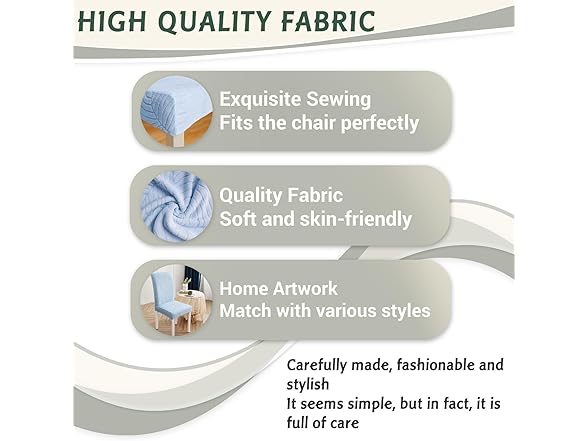 HIGH QUALITY FABRIC

Exquisite Sewing
Fits the chair perfectly

Quality Fabric
Soft and skin-friendly

Home Artwork
Match with various styles

Carefully made, fashionable and stylish
It seems simple, but in fact, it is full of care